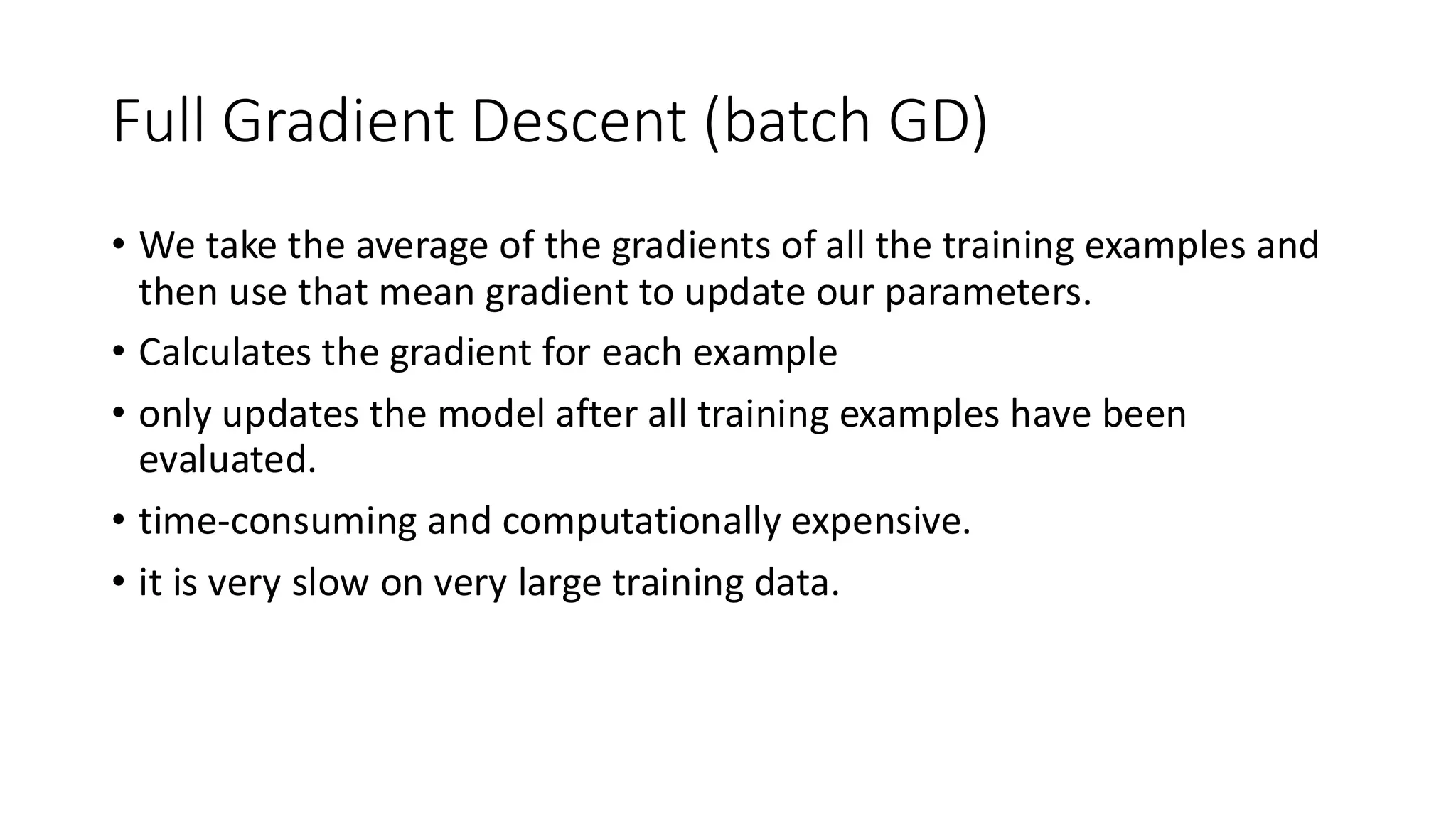 Full Gradient Descent (batch GD)

• We take the average of the gradients of all the training examples and then use that mean gradient to update our parameters.

• Calculates the gradient for each example

• only updates the model after all training examples have been evaluated.

• time-consuming and computationally expensive.

• it is very slow on very large training data.